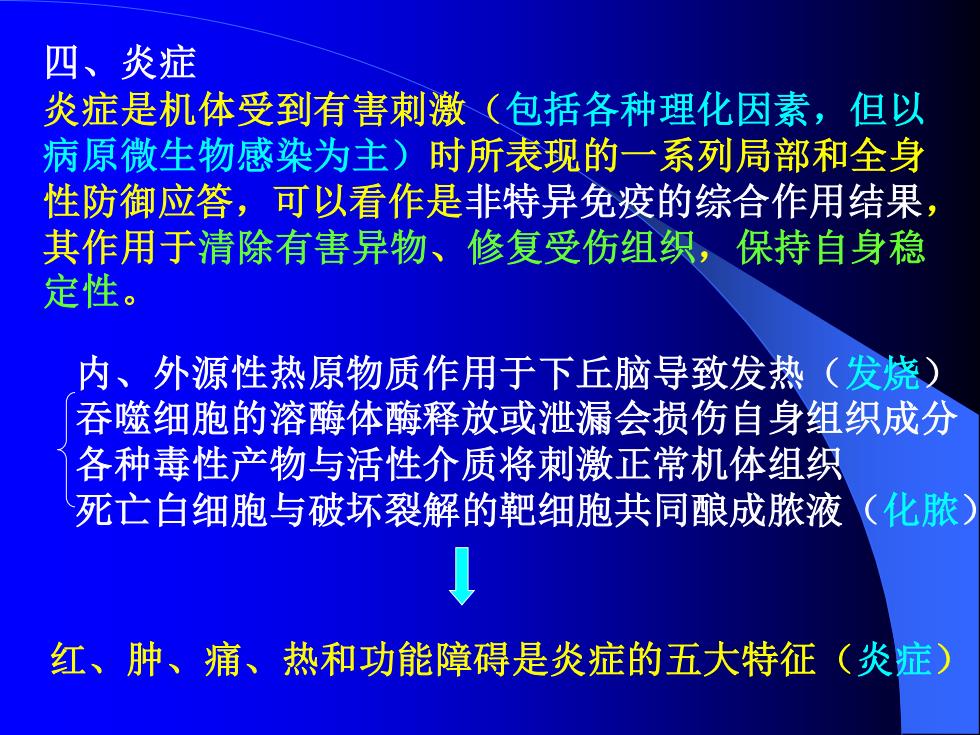 四、炎症
炎症是机体受到有害刺激（包括各种理化因素，但以病原微生物感染为主）时所表现的一系列局部和全身性防御应答，可以看作是非特异免疫的综合作用结果，其作用于清除有害异物、修复受伤组织，保持自身稳定性。

内、外源性热原物质作用于下丘脑导致发热（发烧）
吞噬细胞的溶酶体酶释放或泄漏会损伤自身组织成分
各种毒性产物与活性介质将刺激正常机体组织
死亡白细胞与破坏裂解的靶细胞共同酿成脓液（化脓）

红、肿、痛、热和功能障碍是炎症的五大特征（炎症）